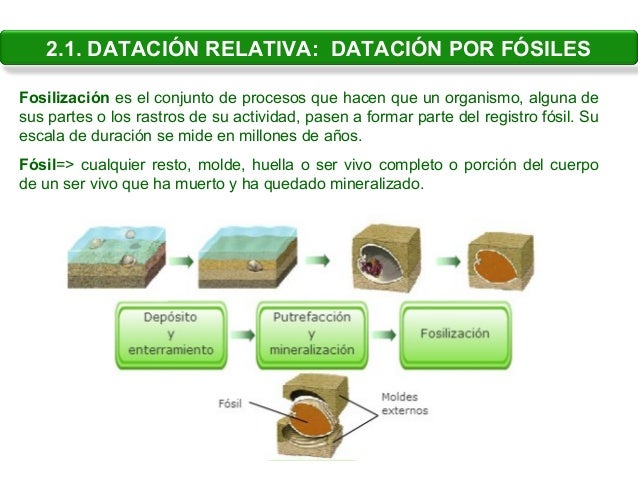 2.1. DATACIÓN RELATIVA: DATACIÓN POR FÓSILES

Fosilización es el conjunto de procesos que hacen que un organismo, alguna de sus partes o los rastros de su actividad, pasen a formar parte del registro fósil. Su escala de duración se mide en millones de años.

Fósil=> cualquier resto, molde, huella o ser vivo completo o porción del cuerpo de un ser vivo que ha muerto y ha quedado mineralizado.

Depósito y enterramiento

Putrefacción y mineralización

Fosilización

Fósil

Moldes externos